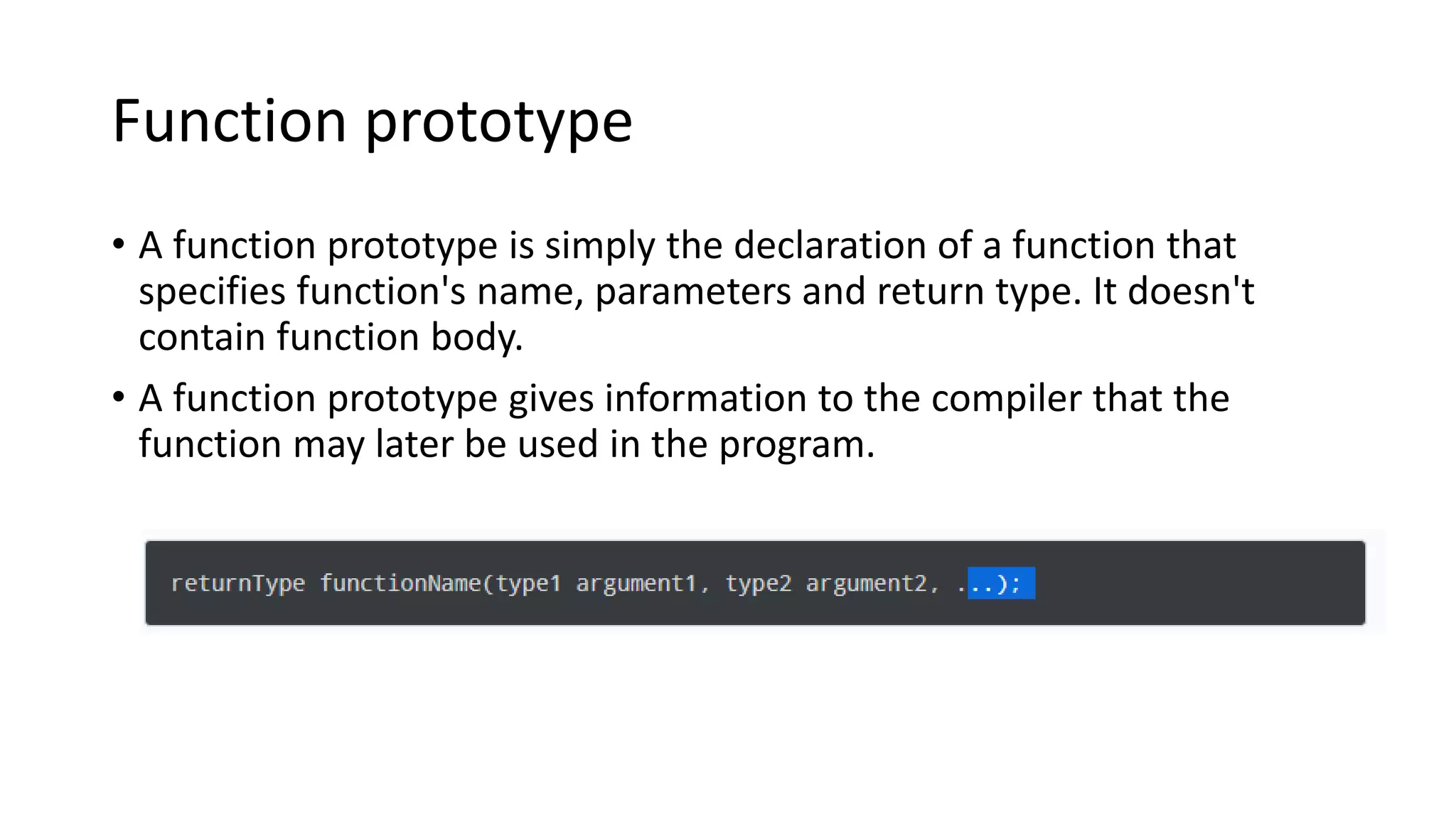 Function prototype

• A function prototype is simply the declaration of a function that specifies function's name, parameters and return type. It doesn't contain function body.

• A function prototype gives information to the compiler that the function may later be used in the program.

returnType functionName(type1 argument1, type2 argument2, ...);